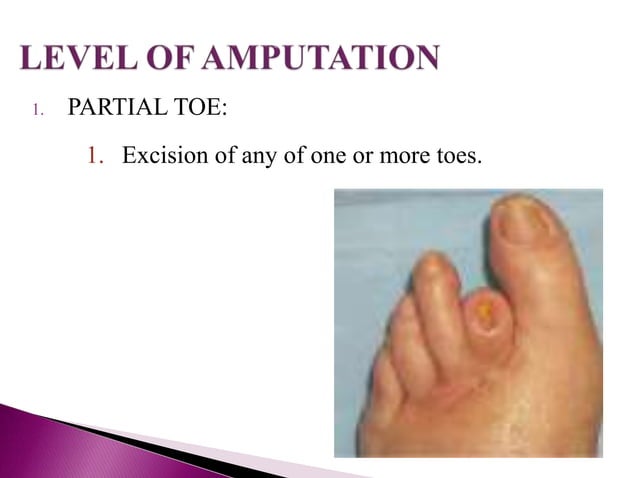 LEVEL OF AMPUTATION

1. PARTIAL TOE:

1. Excision of any of one or more toes.